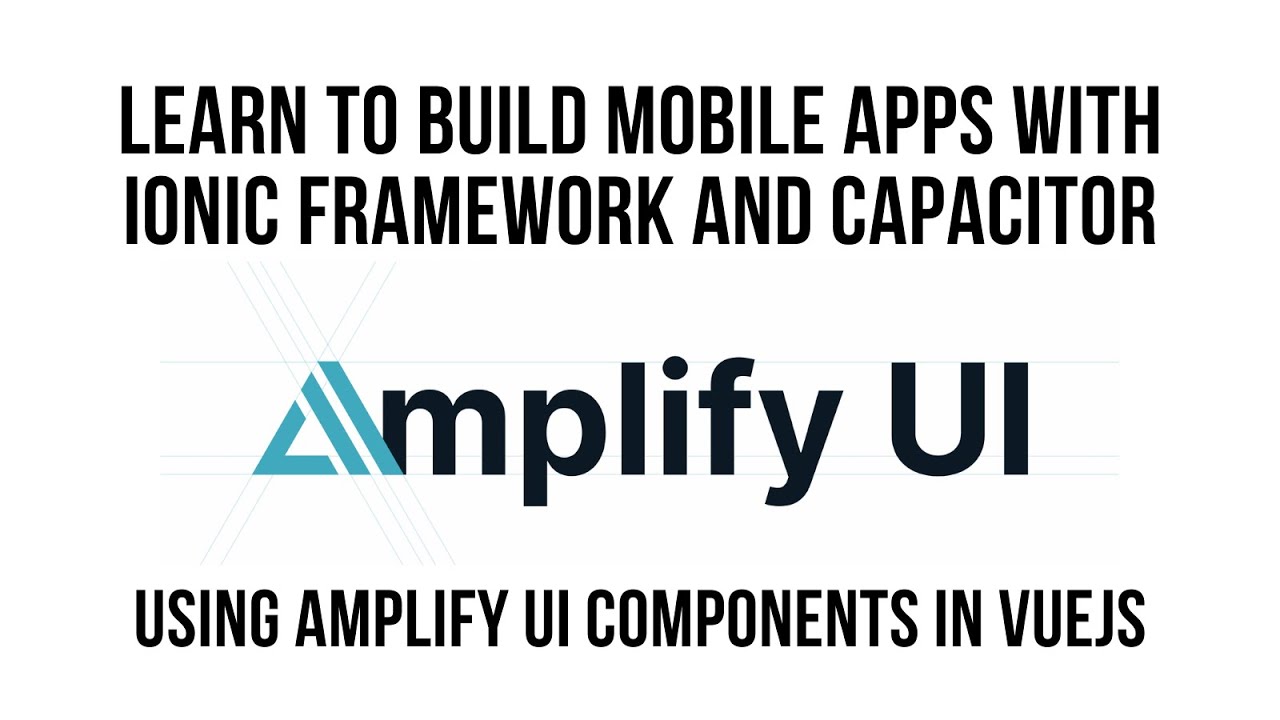 LEARN TO BUILD MOBILE APPS WITH IONIC FRAMEWORK AND CAPACITOR

Amplify UI

USING AMPLIFY UI COMPONENTS IN VUEJS